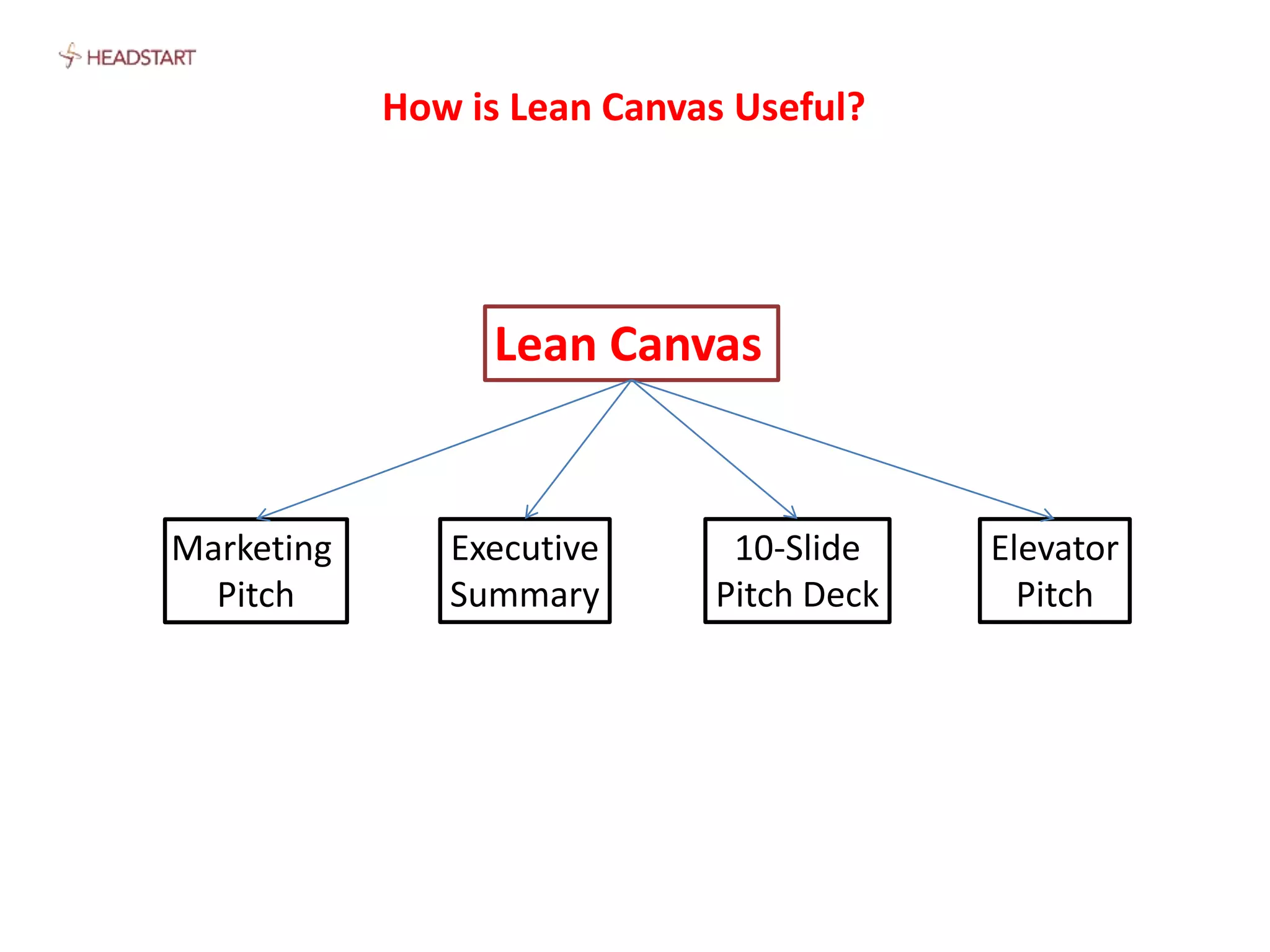 HEADSTART

How is Lean Canvas Useful?

Lean Canvas

Marketing Pitch

Executive Summary

10-Slide Pitch Deck

Elevator Pitch